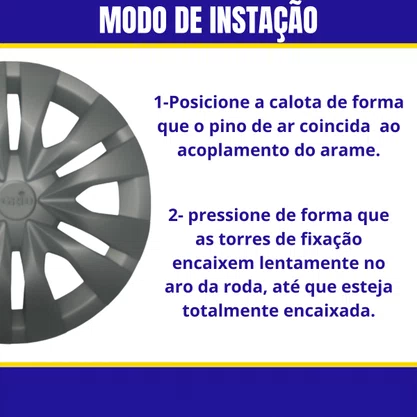 MODO DE INSTAÇÃO

1-Posicione a calota de forma que o pino de ar coincida ao acoplamento do arame.

2- pressione de forma que as torres de fixação encaixem lentamente no aro da roda, até que esteja totalmente encaixada.